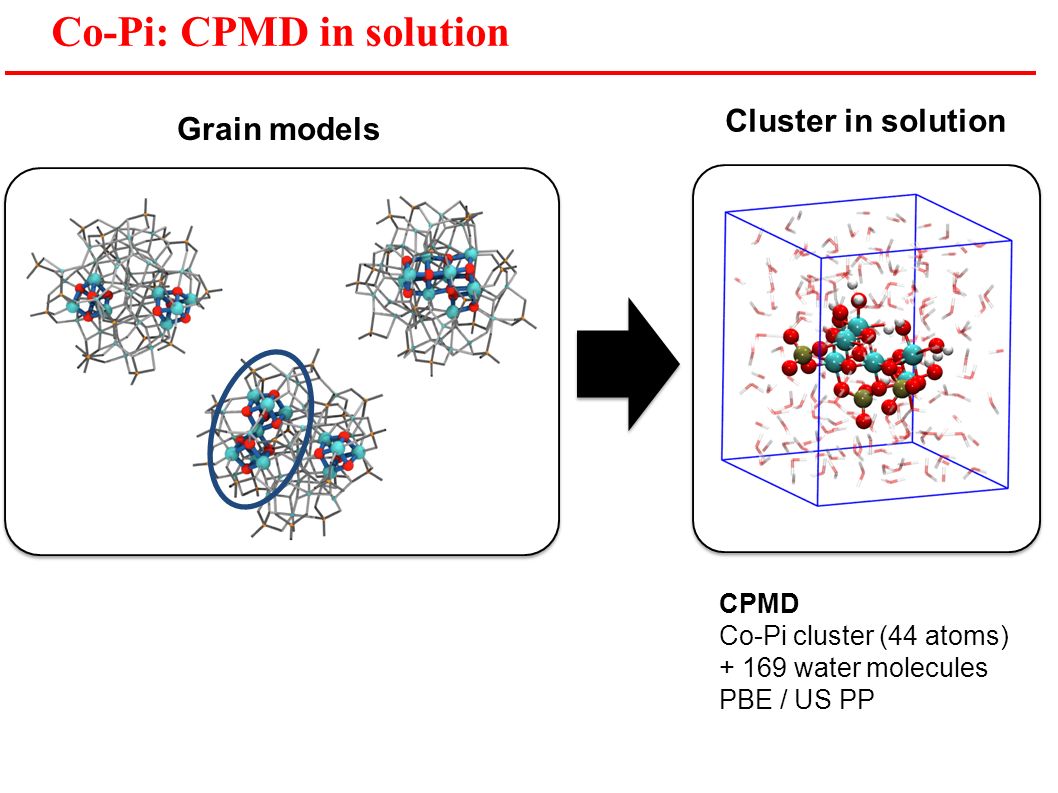 Co-Pi: CPMD in solution

Grain models

Cluster in solution

CPMD
Co-Pi cluster (44 atoms)
+ 169 water molecules
PBE / US PP